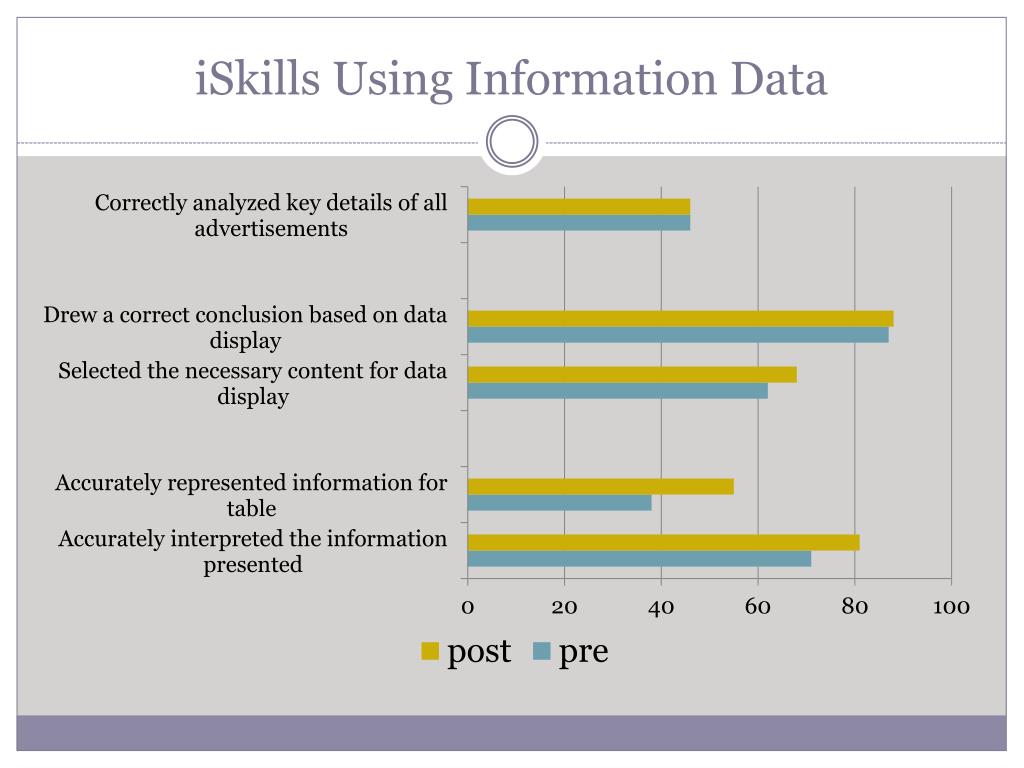 iSkills Using Information Data

Correctly analyzed key details of all advertisements

Drew a correct conclusion based on data display

Selected the necessary content for data display

Accurately represented information for table

Accurately interpreted the information presented

0
20
40
60
80
100

post
pre